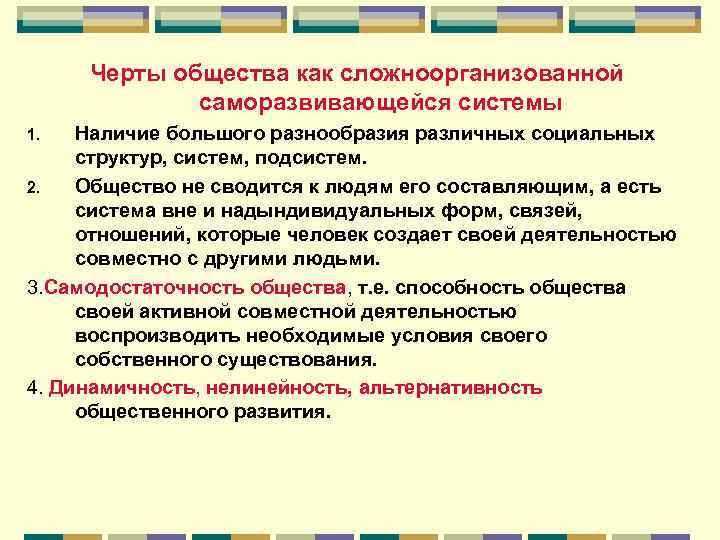 Черты общества как сложноорганизованной саморазвивающейся системы

1. Наличие большого разнообразия различных социальных структур, систем, подсистем.

2. Общество не сводится к людям его составляющим, а есть система вне и надындивидуальных форм, связей, отношений, которые человек создает своей деятельностью совместно с другими людьми.

3.Самодостаточность общества, т.е. способность общества своей активной совместной деятельностью воспроизводить необходимые условия своего собственного существования.

4. Динамичность, нелинейность, альтернативность общественного развития.